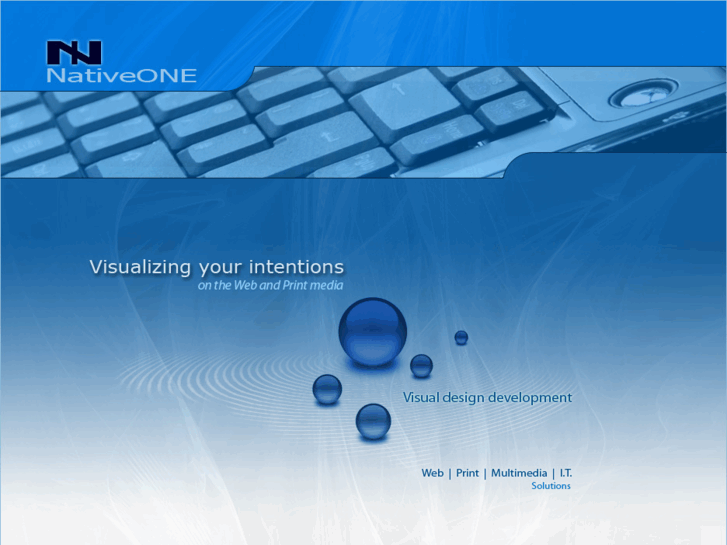 NativeONE

Visualizing your intentions
on the Web and Print media

Visual design development

Web | Print | Multimedia | I.T.
Solutions